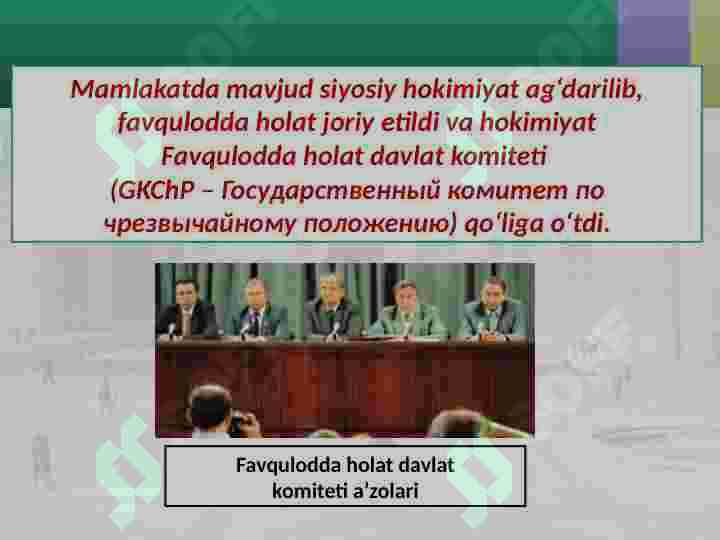 Mamlakatda mavjud siyosiy hokimiyat ag'darilib, favqulodda holat joriy etildi va hokimiyat Favqulodda holat davlat komiteti (GKChP – Государственный комитет по чрезвычайному положению) qo'liga o'tdi.

Favqulodda holat davlat komiteti a'zolari